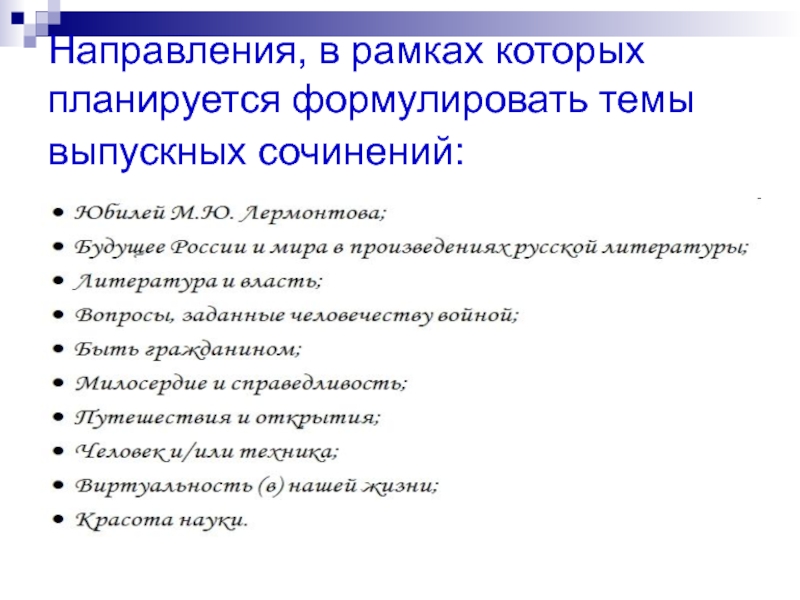 Направления, в рамках которых планируется формулировать темы выпускных сочинений:

- Юбилей М.Ю. Лермонтова;
- Будущее России и мира в произведениях русской литературы;
- Литература и власть;
- Вопросы, заданные человечеству войной;
- Быть гражданином;
- Милосердие и справедливость;
- Путешествия и открытия;
- Человек и/или техника;
- Виртуальность (в) нашей жизни;
- Красота науки.